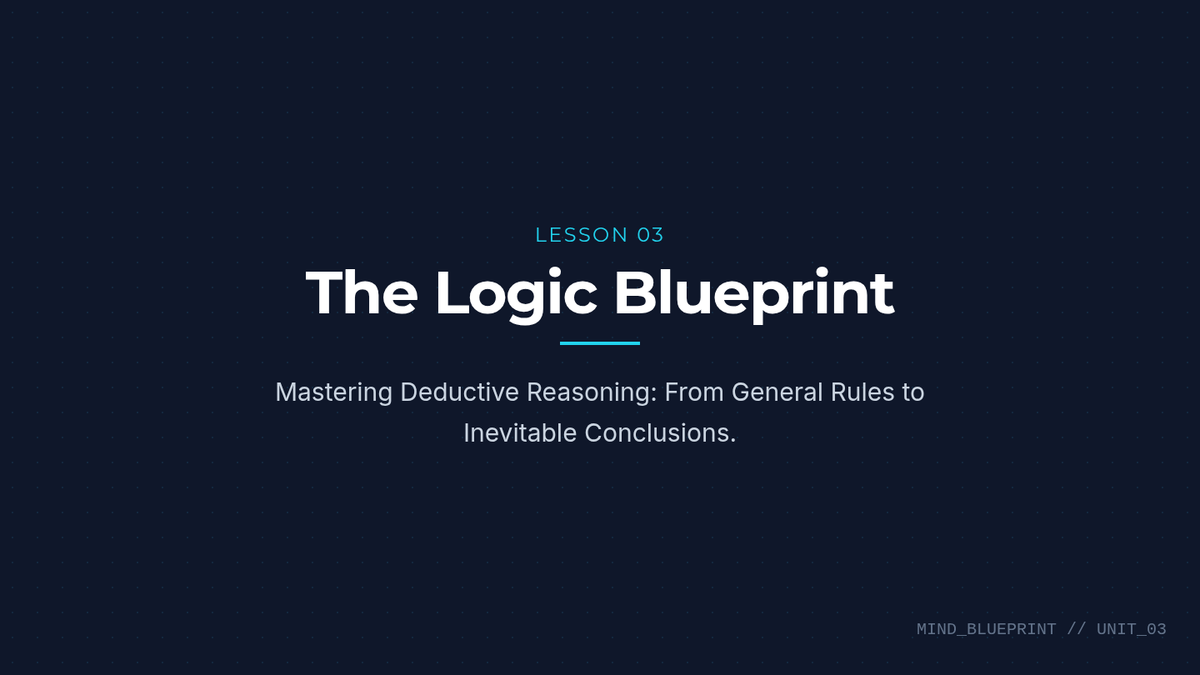 LESSON 03

The Logic Blueprint

Mastering Deductive Reasoning: From General Rules to Inevitable Conclusions.

MIND_BLUEPRINT // UNIT_03